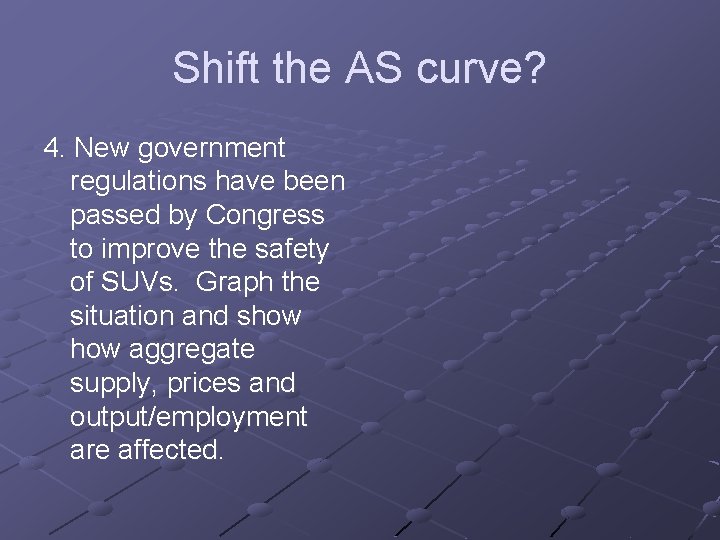 Shift the AS curve?

4. New government regulations have been passed by Congress to improve the safety of SUVs. Graph the situation and show how aggregate supply, prices and output/employment are affected.